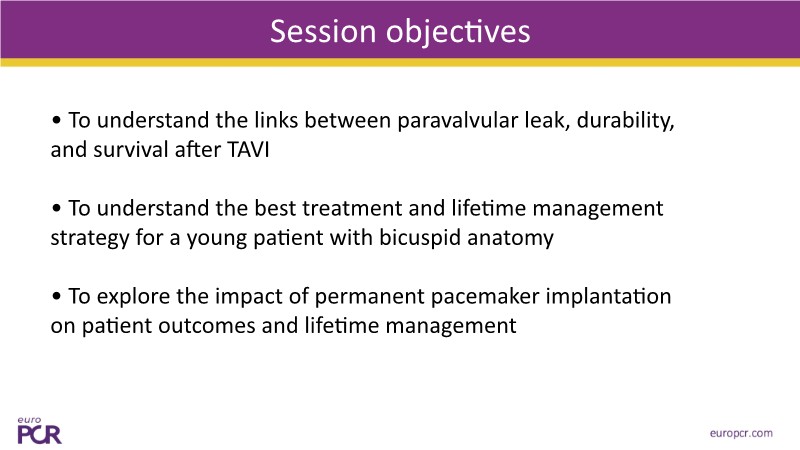 Session objectives

• To understand the links between paravalvular leak, durability, and survival after TAVI

• To understand the best treatment and lifetime management strategy for a young patient with bicuspid anatomy

• To explore the impact of permanent pacemaker implantation on patient outcomes and lifetime management

euro PCR

europcr.com